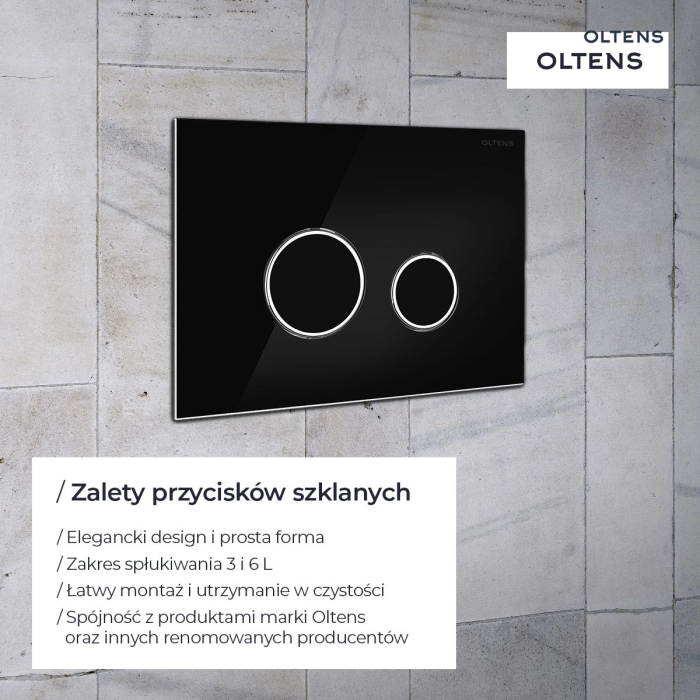 OLTENS
OLTENS

OLTENS

/ Zalety przycisków szklanych

/ Elegancki design i prosta forma
/ Zakres spłukiwania 3 i 6 L
/ Łatwy montaż i utrzymanie w czystości
/ Spójność z produktami marki Oltens oraz innych renomowanych producentów